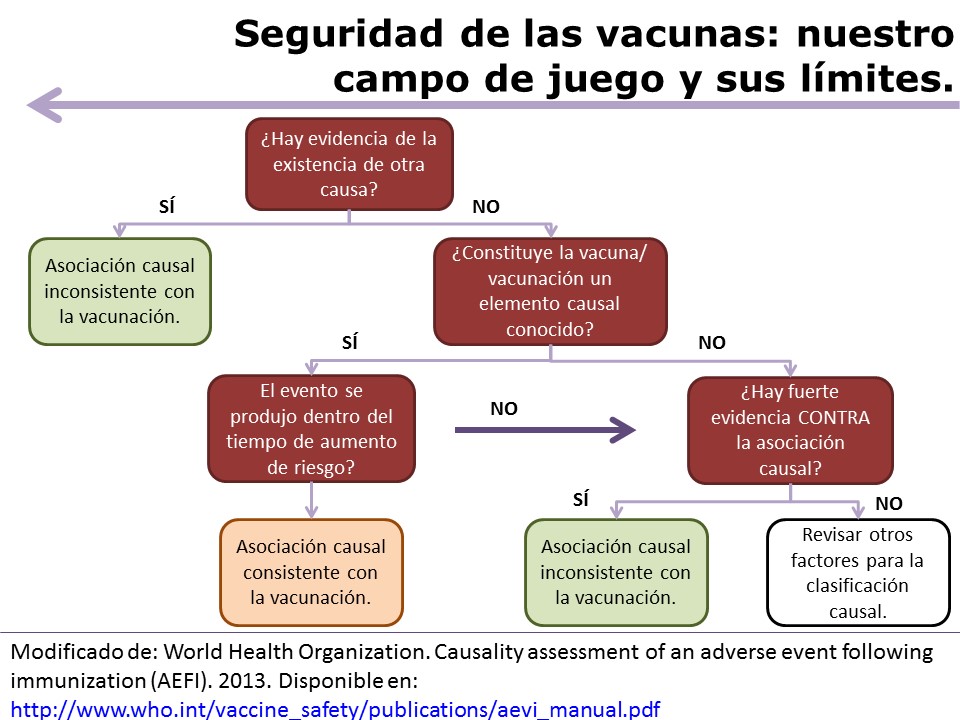 Seguridad de las vacunas: nuestro campo de juego y sus límites.

¿Hay evidencia de la existencia de otra causa?

SÍ

NO

Asociación causal inconsistente con la vacunación.

¿Constituye la vacuna/ vacunación un elemento causal conocido?

SÍ

NO

El evento se produjo dentro del tiempo de aumento de riesgo?

NO

¿Hay fuerte evidencia CONTRA la asociación causal?

SÍ

NO

Asociación causal consistente con la vacunación.

Asociación causal inconsistente con la vacunación.

Revisar otros factores para la clasificación causal.

Modificado de: World Health Organization. Causality assessment of an adverse event following immunization (AEFI). 2013. Disponible en: http://www.who.int/vaccine_safety/publications/aevi_manual.pdf